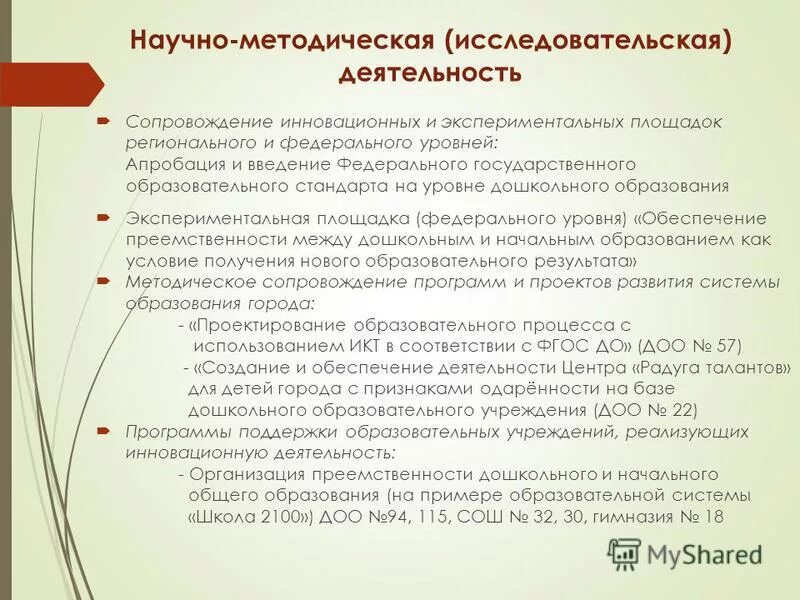 Научно-методическая (исследовательская) деятельность

Сопровождение инновационных и экспериментальных площадок регионального и федерального уровней:
Апробация и введение Федерального государственного образовательного стандарта на уровне дошкольного образования

Экспериментальная площадка (федерального уровня) «Обеспечение преемственности между дошкольным и начальным образованием как условие получения нового образовательного результата»

Методическое сопровождение программ и проектов развития системы образования города:
- «Проектирование образовательного процесса с использованием ИКТ в соответствии с ФГОС ДО» (ДОО № 57)
- «Создание и обеспечение деятельности Центра «Радуга талантов» для детей города с признаками одарённости на базе дошкольного образовательного учреждения (ДОО № 22)

Программы поддержки образовательных учреждений, реализующих инновационную деятельность:
- Организация преемственности дошкольного и начального общего образования (на примере образовательной системы «Школа 2100») ДОО №94, 115, СОШ № 32, 30, гимназия № 18

MyShared